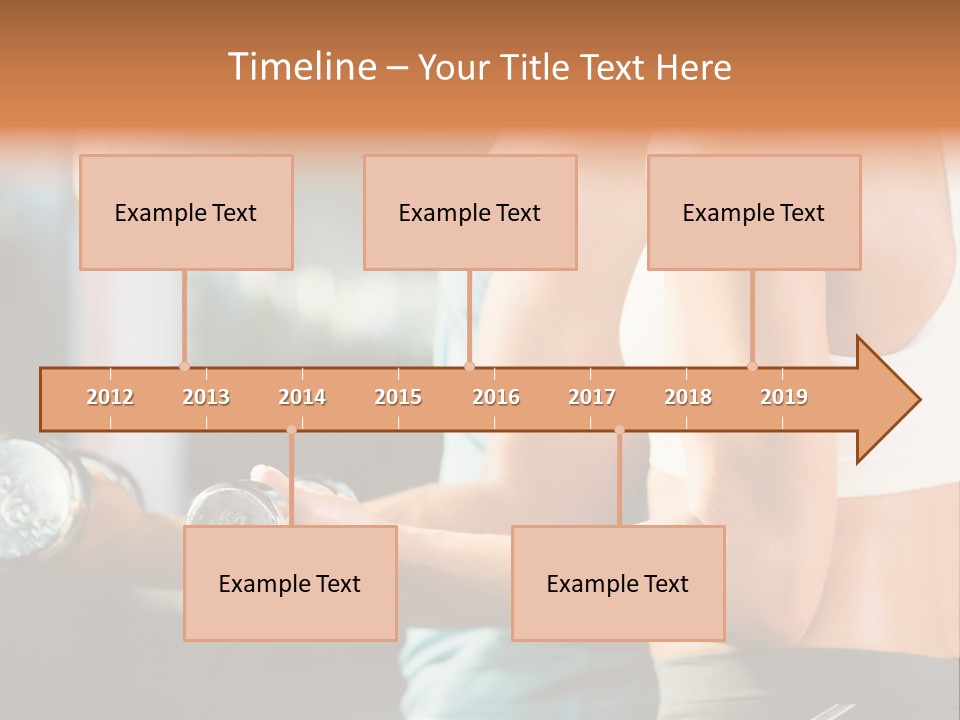 Timeline – Your Title Text Here

Example Text

Example Text

Example Text

2012 2013 2014 2015 2016 2017 2018 2019

Example Text

Example Text